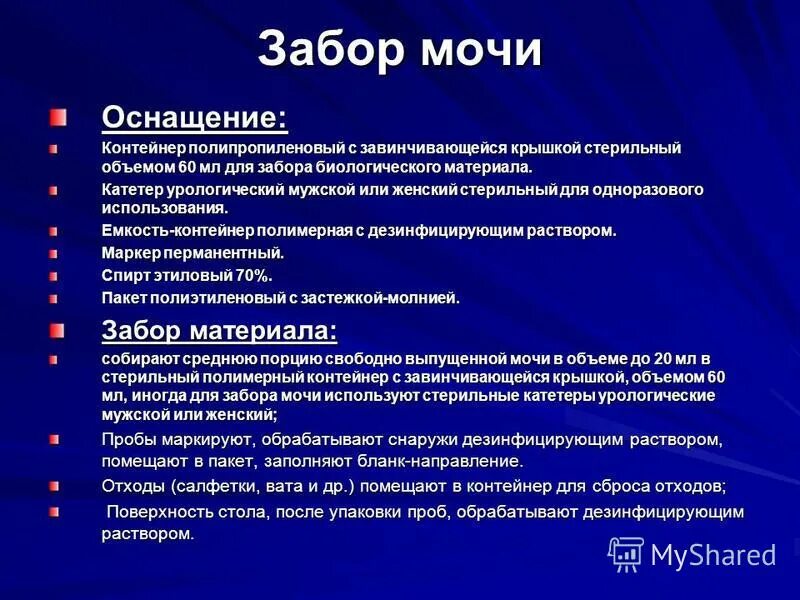 Забор мочи

Оснащение:

Контейнер полипропиленовый с завинчивающейся крышкой стерильный объемом 60 мл для забора биологического материала.

Катетер урологический мужской или женский стерильный для одноразового использования.

Емкость-контейнер полимерная с дезинфицирующим раствором.

Маркер перманентный.

Спирт этиловый 70%.

Пакет полиэтиленовый с застежкой-молнией.

Забор материала:

собирают среднюю порцию свободно выпущенной мочи в объеме до 20 мл в стерильный полимерный контейнер с завинчивающейся крышкой, объемом 60 мл, иногда для забора мочи используют стерильные катетеры урологические мужской или женский;

Пробы маркируют, обрабатывают снаружи дезинфицирующим раствором, помещают в пакет, заполняют бланк-направление.

Отходы (салфетки, вата и др.) помещают в контейнер для сброса отходов;

Поверхность стола, после упаковки проб, обрабатывают дезинфицирующим раствором.

MyShared